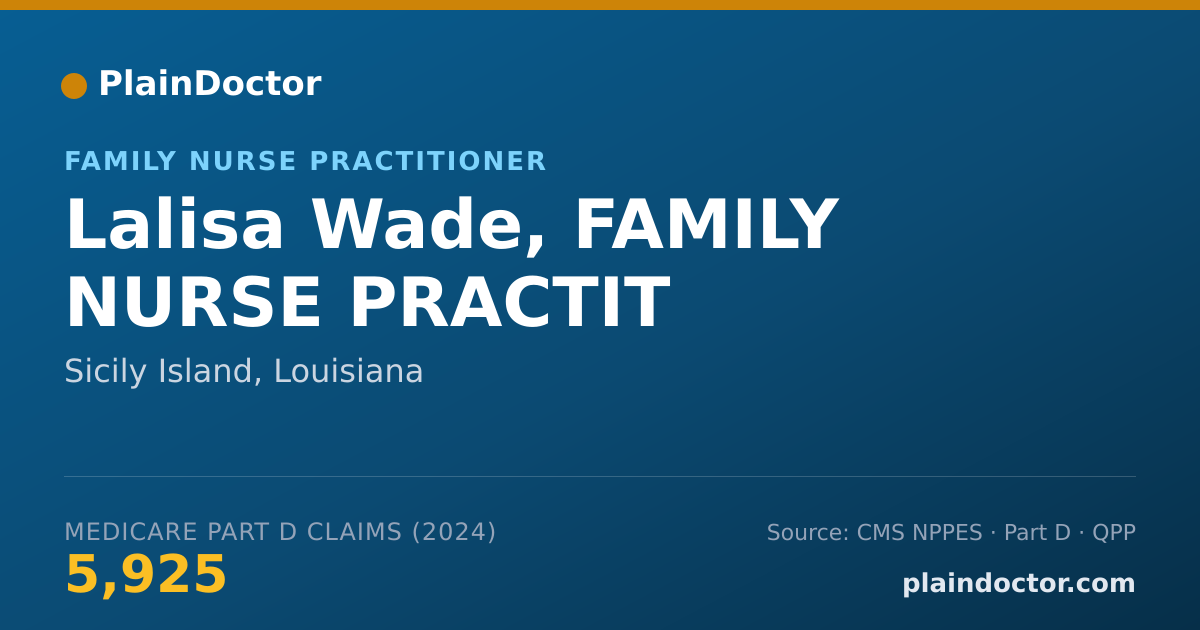 PlainDoctor

FAMILY NURSE PRACTITIONER

Lalisa Wade, FAMILY NURSE PRACTIT

Sicily Island, Louisiana

MEDICARE PART D CLAIMS (2024)

5,925

Source: CMS NPPES · Part D · QPP

plaindoctor.com